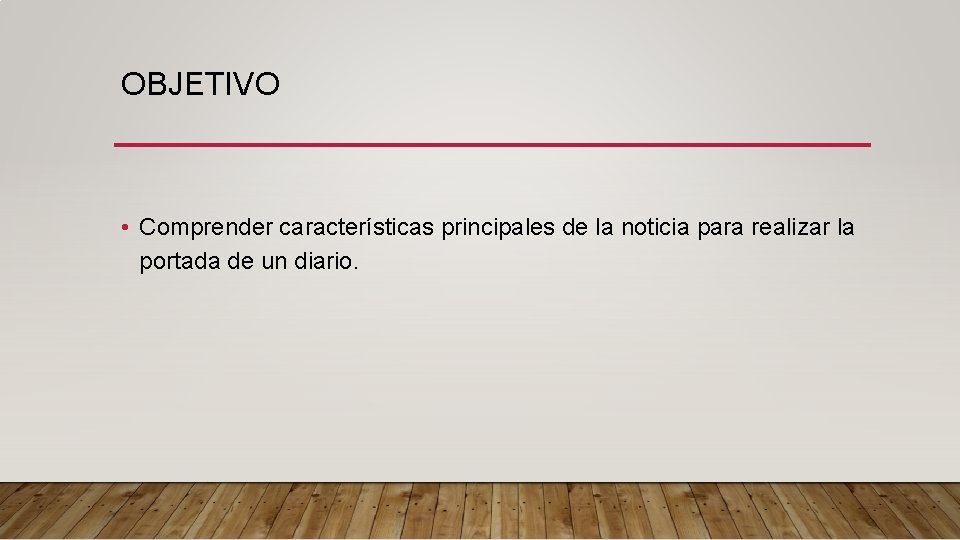 OBJETIVO

• Comprender características principales de la noticia para realizar la portada de un diario.